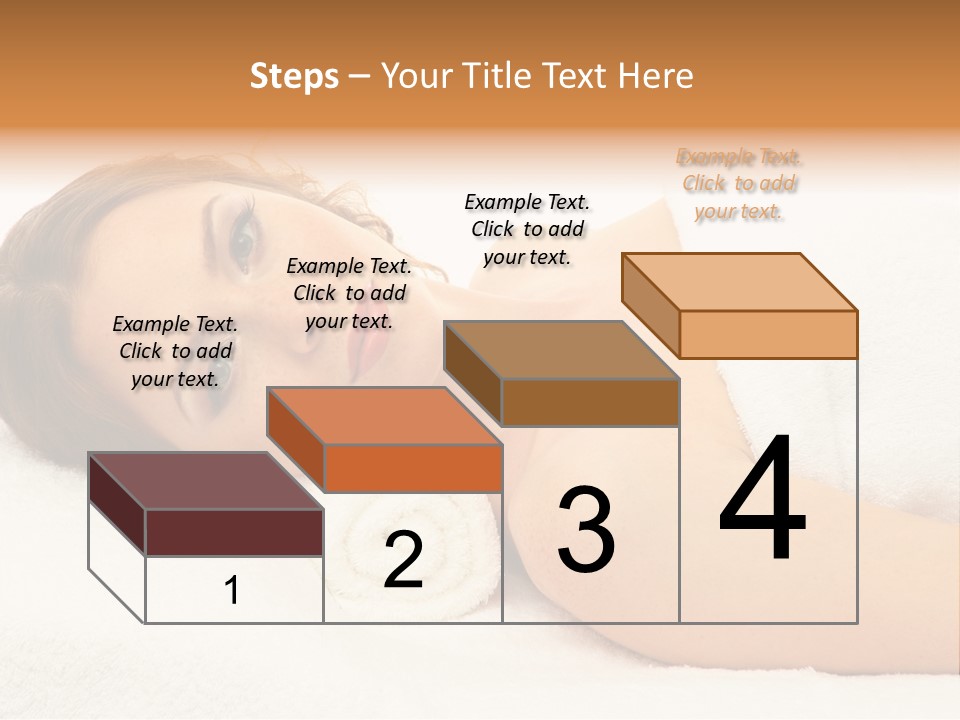 Steps – Your Title Text Here

Example Text. Click to add your text.

Example Text. Click to add your text.

Example Text. Click to add your text.

Example Text. Click to add your text.

1

2

3

4